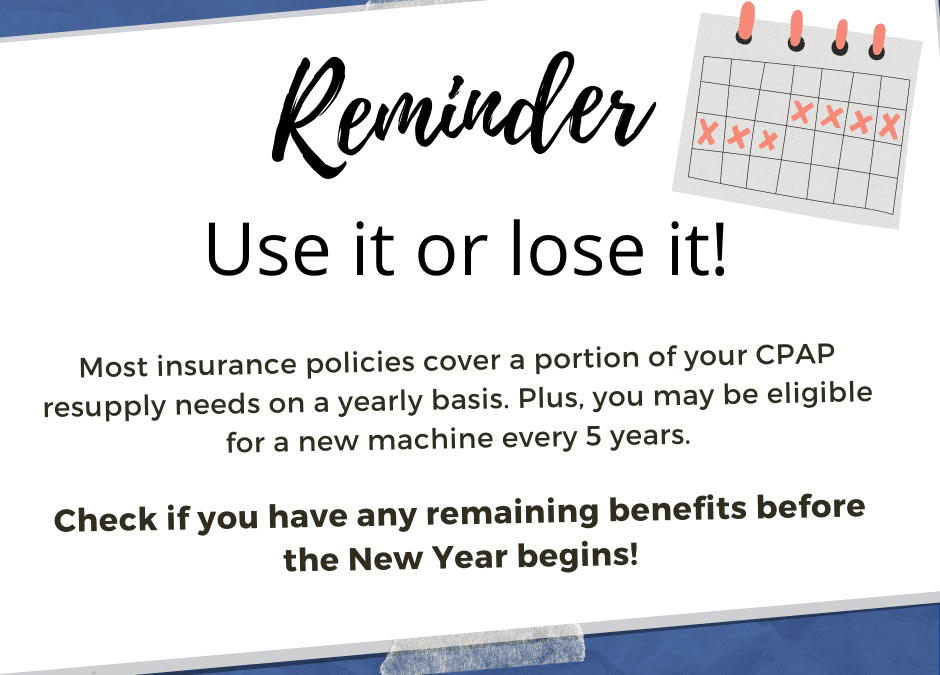 Reminder

Use it or lose it!

Most insurance policies cover a portion of your CPAP resupply needs on a yearly basis. Plus, you may be eligible for a new machine every 5 years.

Check if you have any remaining benefits before the New Year begins!